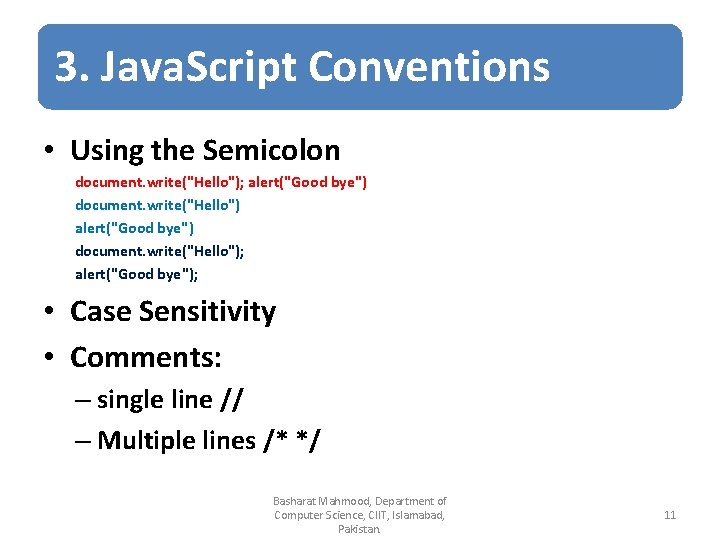 3. JavaScript Conventions

• Using the Semicolon

document.write("Hello"); alert("Good bye")
document.write("Hello")
alert("Good bye")
document.write("Hello");
alert("Good bye");

• Case Sensitivity

• Comments:

– single line //

– Multiple lines /* */

Basharat Mahmood, Department of Computer Science, CIIT, Islamabad, Pakistan.

11